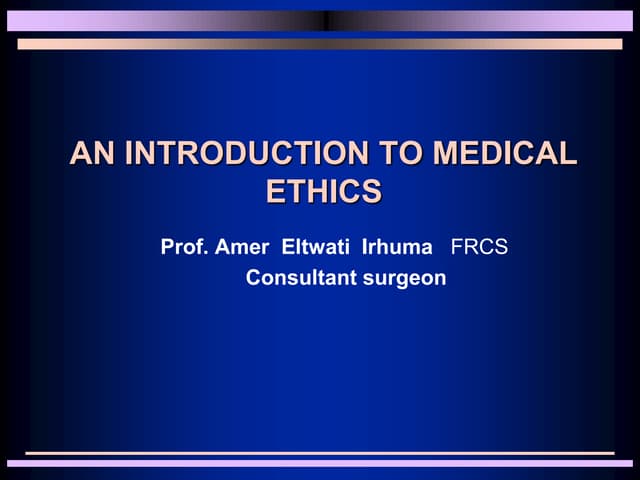 AN INTRODUCTION TO MEDICAL ETHICS

Prof. Amer Eltwati Irhuma FRCS
Consultant surgeon